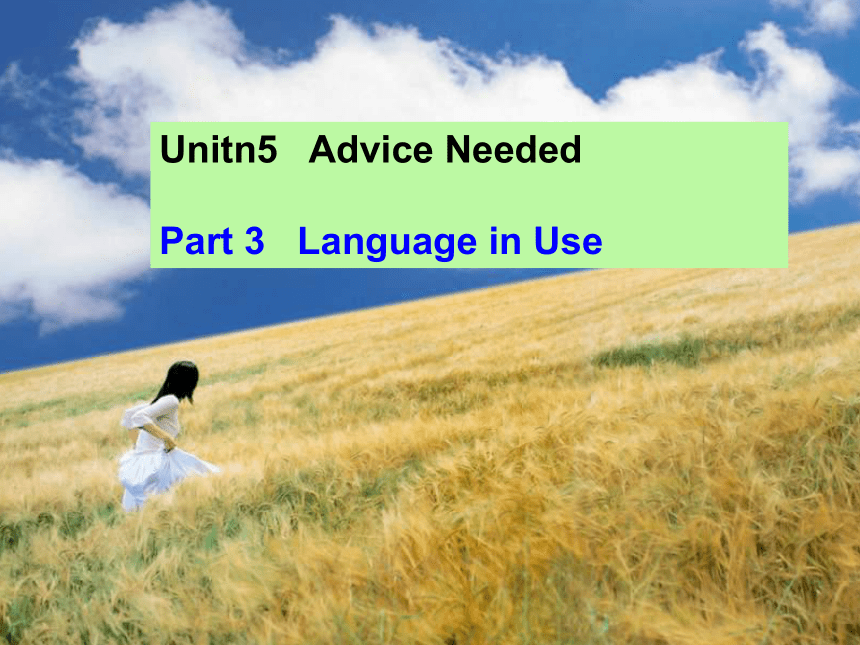 Unitn5 Advice Needed

Part 3 Language in Use